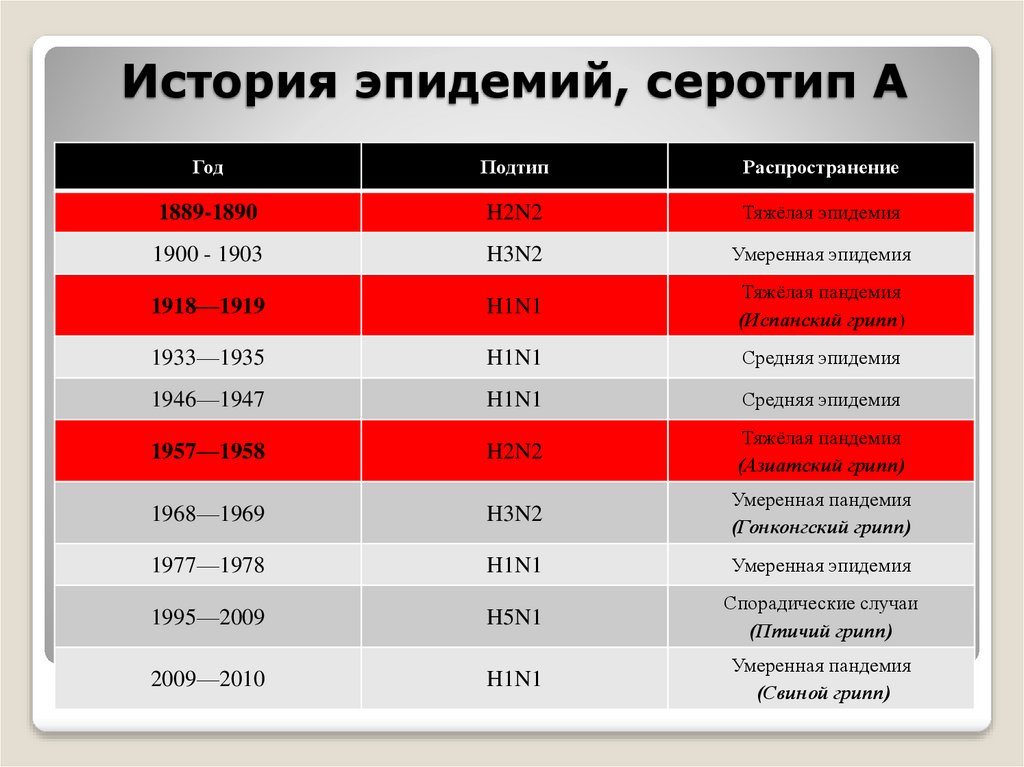 История эпидемий, серотип А

| Год | Подтип | Распространение |
|---|---|---|
| 1889-1890 | H2N2 | Тяжёлая эпидемия |
| 1900 - 1903 | H3N2 | Умеренная эпидемия |
| 1918—1919 | H1N1 | Тяжёлая пандемия (Испанский грипп) |
| 1933—1935 | H1N1 | Средняя эпидемия |
| 1946—1947 | H1N1 | Средняя эпидемия |
| 1957—1958 | H2N2 | Тяжёлая пандемия (Азиатский грипп) |
| 1968—1969 | H3N2 | Умеренная пандемия (Гонконгский грипп) |
| 1977—1978 | H1N1 | Умеренная эпидемия |
| 1995—2009 | H5N1 | Спорадические случаи (Птичий грипп) |
| 2009—2010 | H1N1 | Умеренная пандемия (Свиной грипп) |